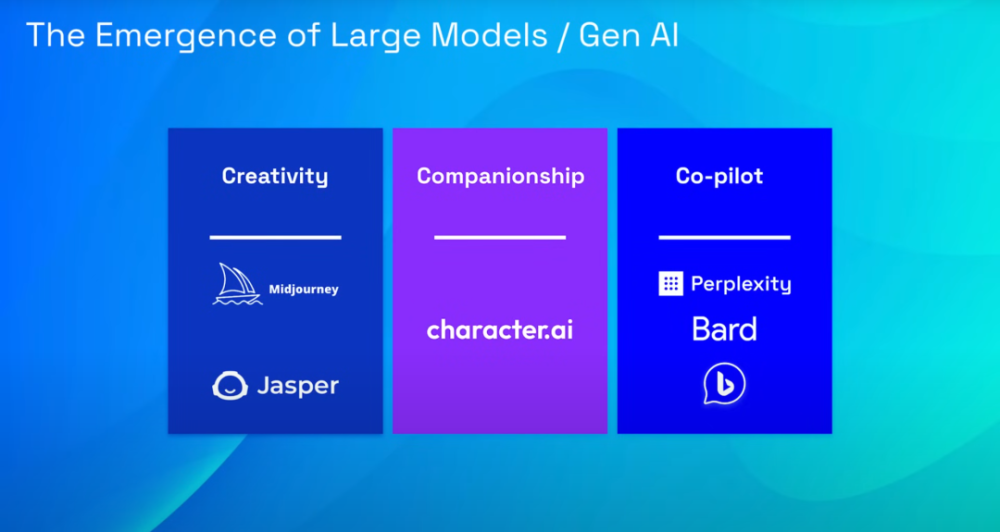 The Emergence of Large Models / Gen AI

Creativity

Midjourney

Jasper

Companionship

character.ai

Co-pilot

Perplexity

Bard